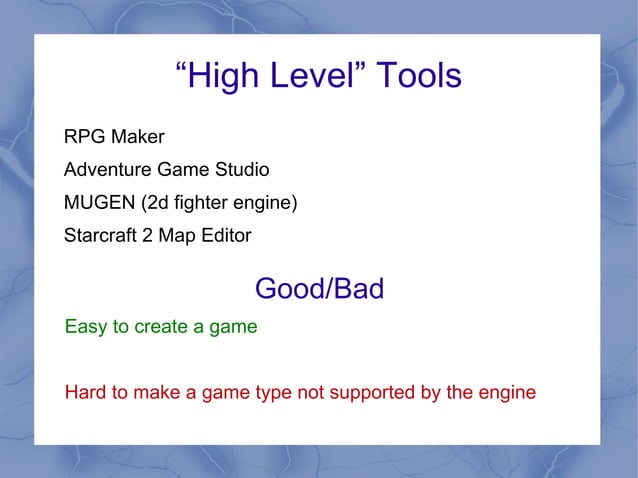 “High Level” Tools

RPG Maker

Adventure Game Studio

MUGEN (2d fighter engine)

Starcraft 2 Map Editor

Good/Bad

Easy to create a game

Hard to make a game type not supported by the engine